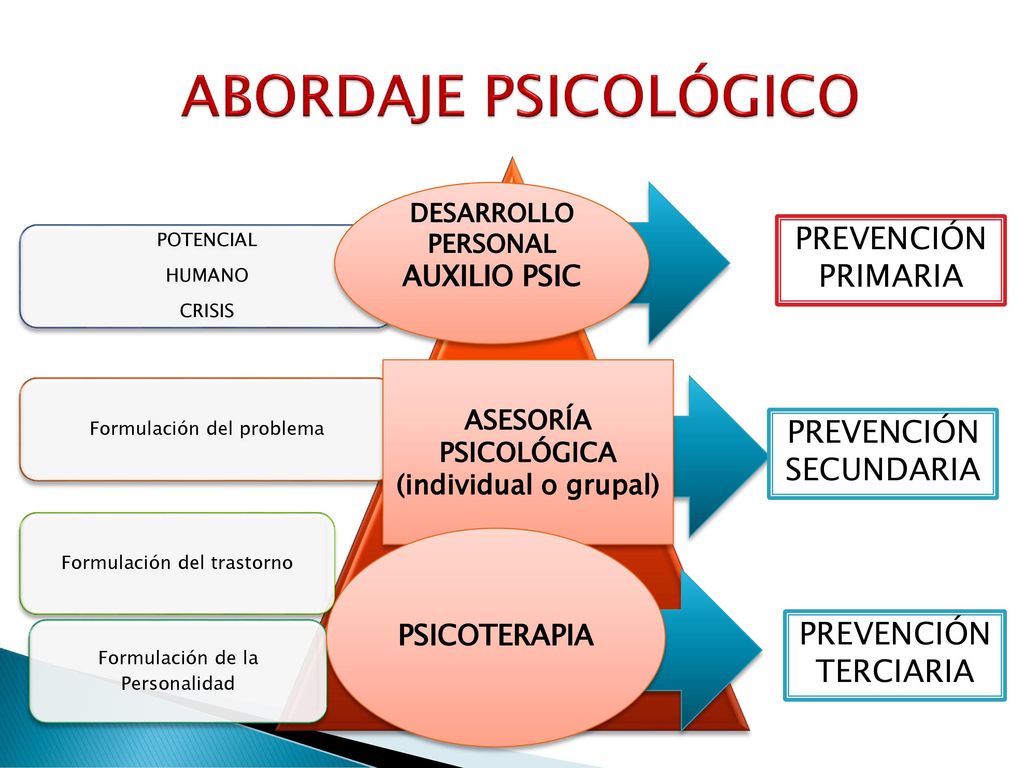 ABORDAJE PSICOLÓGICO

POTENCIAL
HUMANO
CRISIS

DESARROLLO PERSONAL
AUXILIO PSIC

PREVENCIÓN PRIMARIA

Formulación del problema

ASESORÍA PSICOLÓGICA (individual o grupal)

PREVENCIÓN SECUNDARIA

Formulación del trastorno

Formulación de la Personalidad

PSICOTERAPIA

PREVENCIÓN TERCIARIA